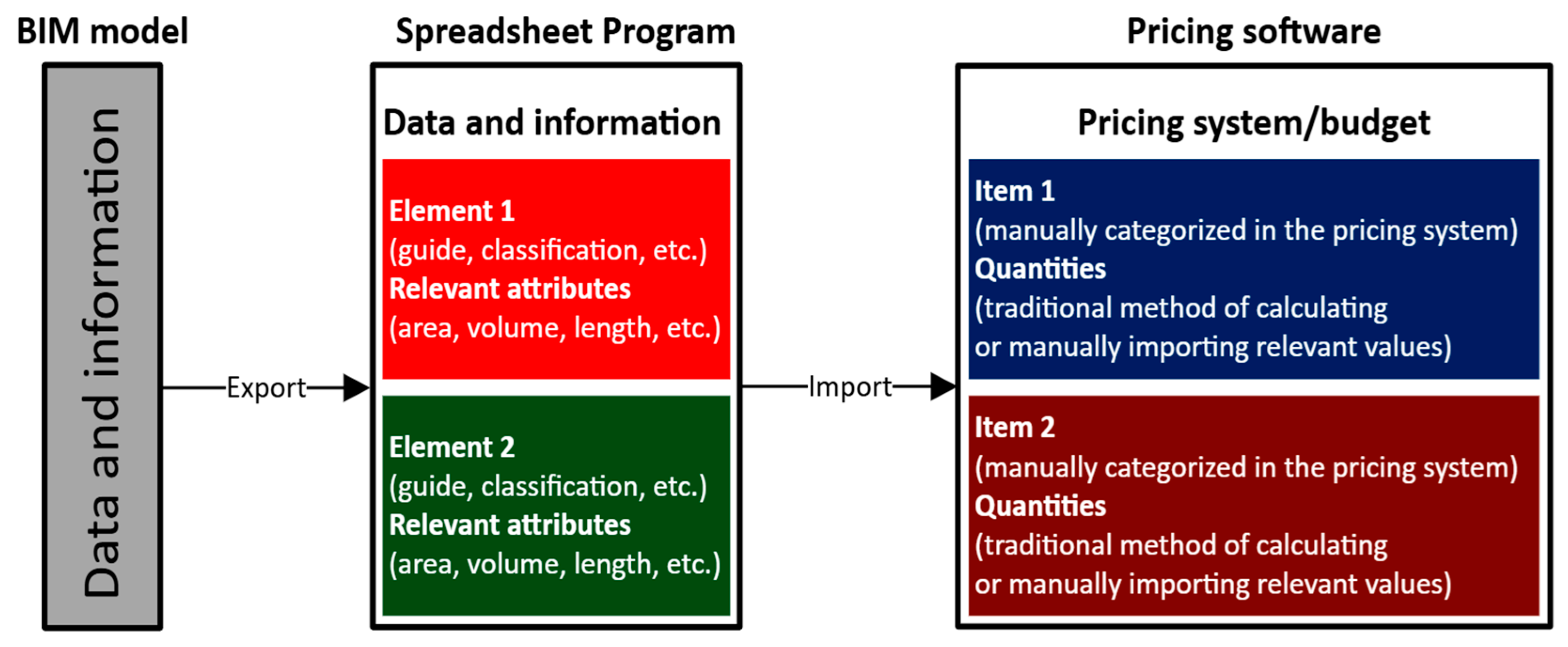 BIM model

Data and information

Export

Spreadsheet Program

Data and information

Element 1
(guide, classification, etc.)
Relevant attributes
(area, volume, length, etc.)

Element 2
(guide, classification, etc.)
Relevant attributes
(area, volume, length, etc.)

Import

Pricing software

Pricing system/budget

Item 1
(manually categorized in the pricing system)
Quantities
(traditional method of calculating or manually importing relevant values)

Item 2
(manually categorized in the pricing system)
Quantities
(traditional method of calculating or manually importing relevant values)